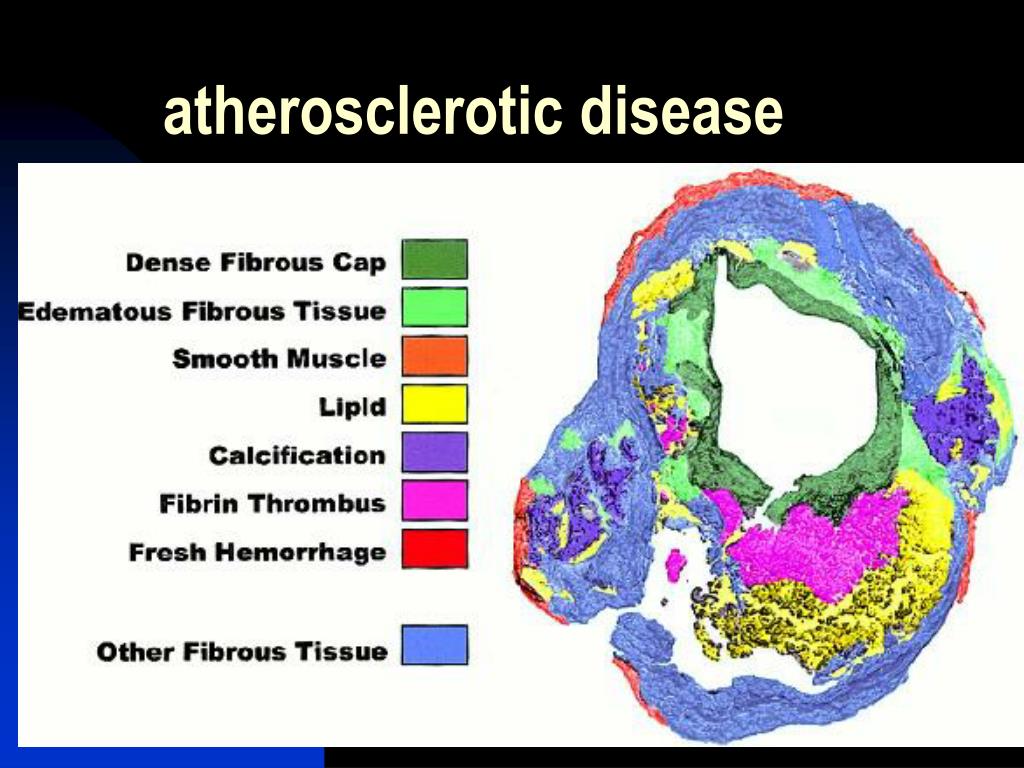 atherosclerotic disease

Dense Fibrous Cap
Edematous Fibrous Tissue
Smooth Muscle
Lipid
Calcification
Fibrin Thrombus
Fresh Hemorrhage

Other Fibrous Tissue